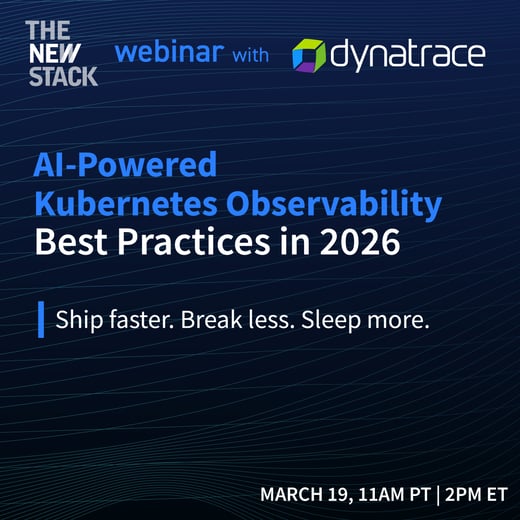 THE NEW STACK webinar with dynatrace

AI-Powered Kubernetes Observability Best Practices in 2026

Ship faster. Break less. Sleep more.

MARCH 19, 11AM PT | 2PM ET